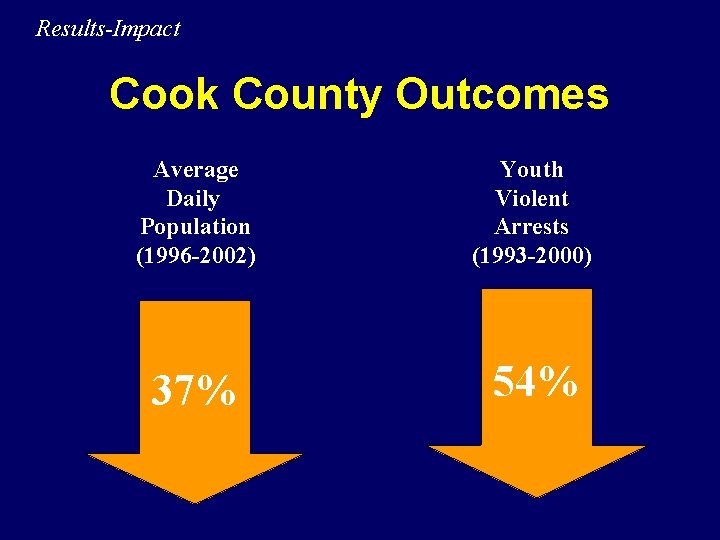 Results-Impact

Cook County Outcomes

Average Daily Population (1996-2002)

37%

Youth Violent Arrests (1993-2000)

54%